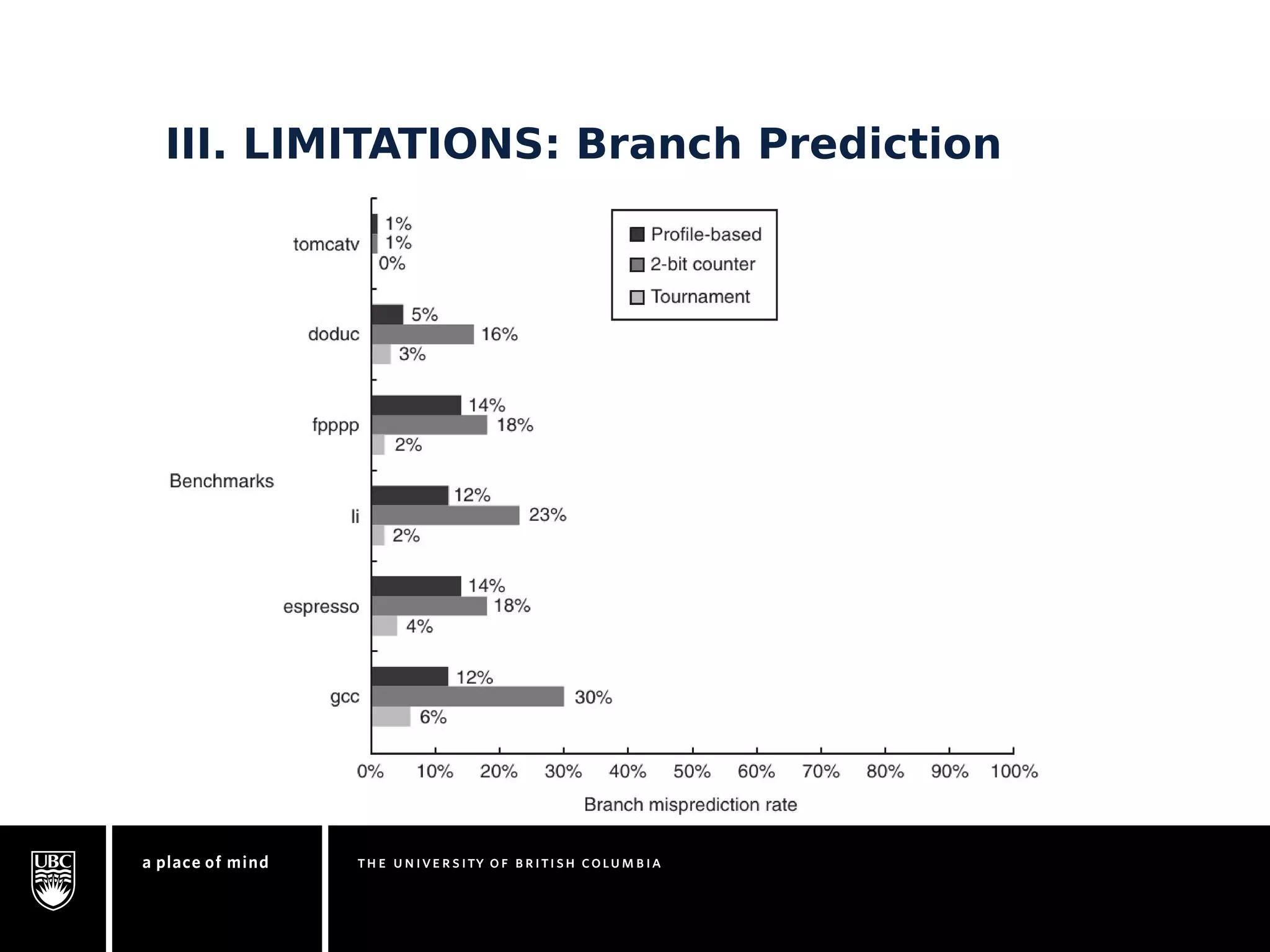 III. LIMITATIONS: Branch Prediction

Profile-based
2-bit counter
Tournament

Benchmarks

tomcatv 1% 1% 0%
doduc 5% 16% 3%
fpppp 14% 18% 2%
li 12% 23% 2%
espresso 14% 18% 4%
gcc 12% 30% 6%

0% 10% 20% 30% 40% 50% 60% 70% 80% 90% 100%

Branch misprediction rate

UBC

a place of mind

THE UNIVERSITY OF BRITISH COLUMBIA